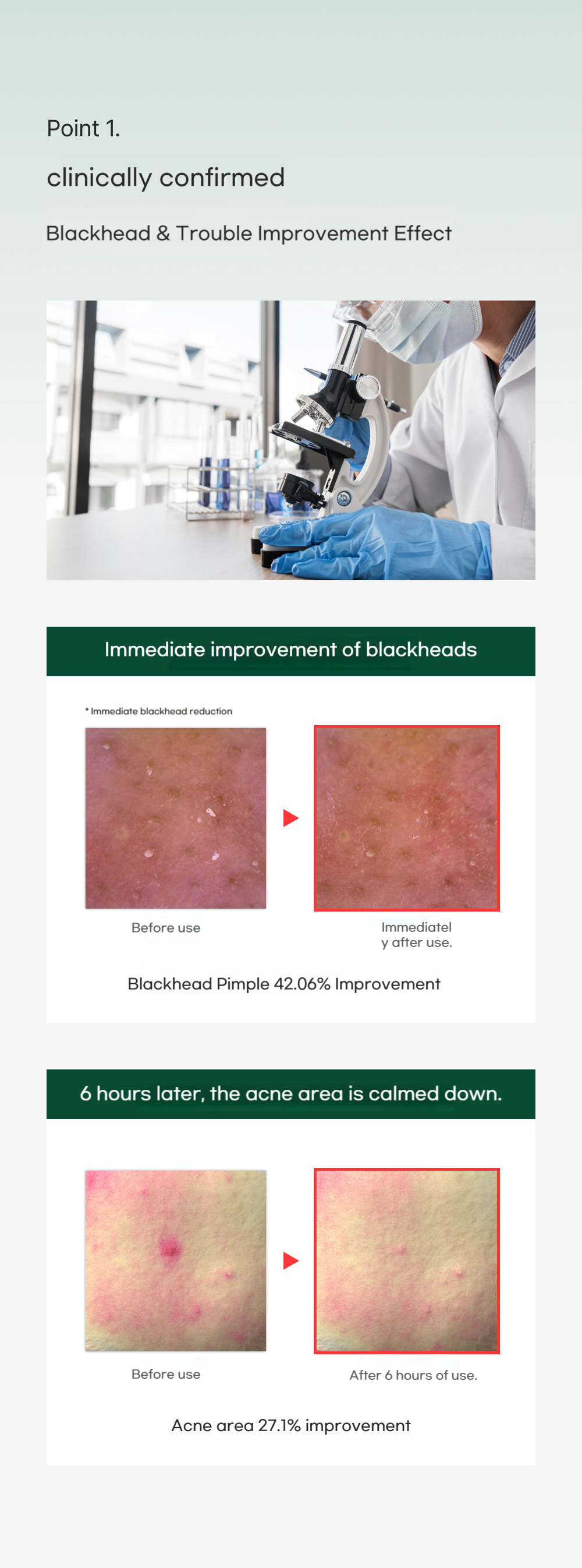 Point 1.

clinically confirmed

Blackhead & Trouble Improvement Effect

Immediate improvement of blackheads

* Immediate blackhead reduction

Before use

Immediately after use.

Blackhead Pimple 42.06% Improvement

6 hours later, the acne area is calmed down.

Before use

After 6 hours of use.

Acne area 27.1% improvement